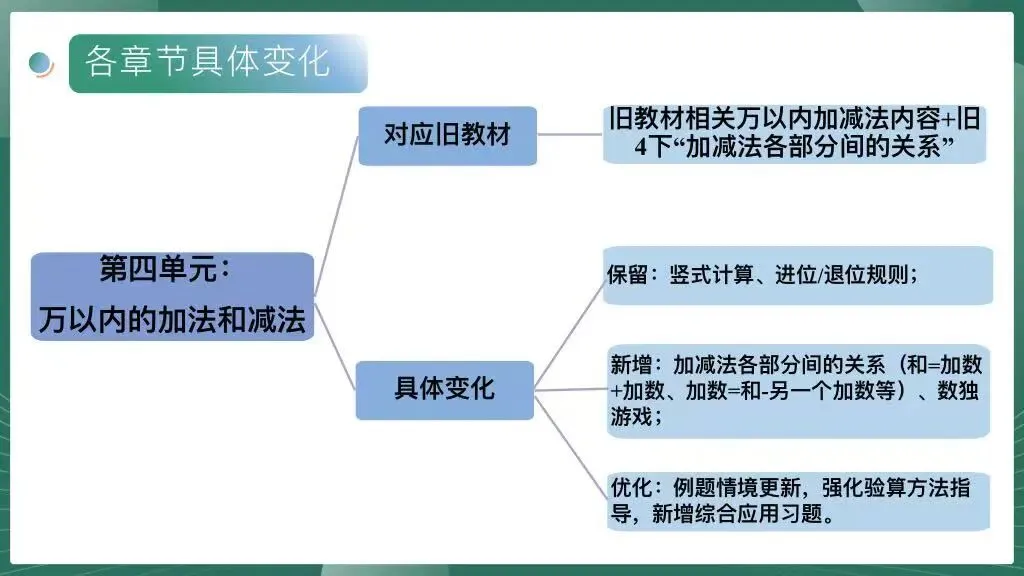 各章节具体变化

第四单元：
万以内的加法和减法

对应旧教材

旧教材相关万以内加减法内容+旧4下“加减法各部分间的关系”

具体变化

保留：竖式计算、进位/退位规则；

新增：加减法各部分间的关系（和=加数+加数、加数=和-另一个加数等）、数独游戏；

优化：例题情境更新，强化验算方法指导，新增综合应用习题。